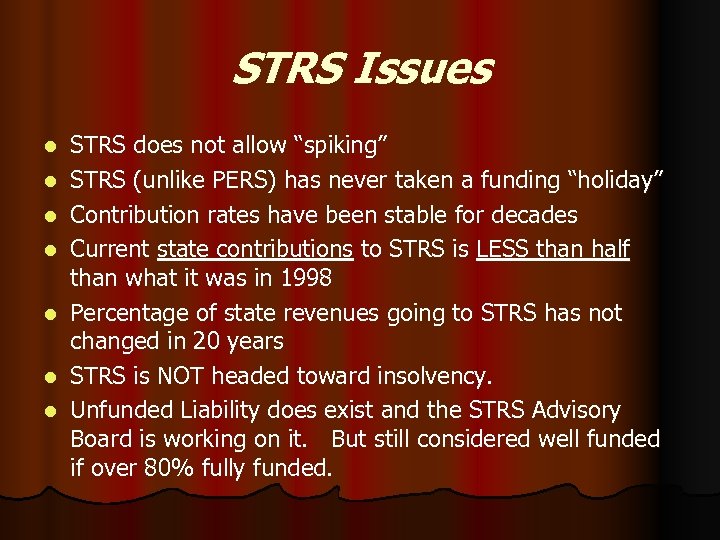 STRS Issues

- STRS does not allow “spiking”
- STRS (unlike PERS) has never taken a funding “holiday”
- Contribution rates have been stable for decades
- Current state contributions to STRS is LESS than half than what it was in 1998
- Percentage of state revenues going to STRS has not changed in 20 years
- STRS is NOT headed toward insolvency.
- Unfunded Liability does exist and the STRS Advisory Board is working on it. But still considered well funded if over 80% fully funded.